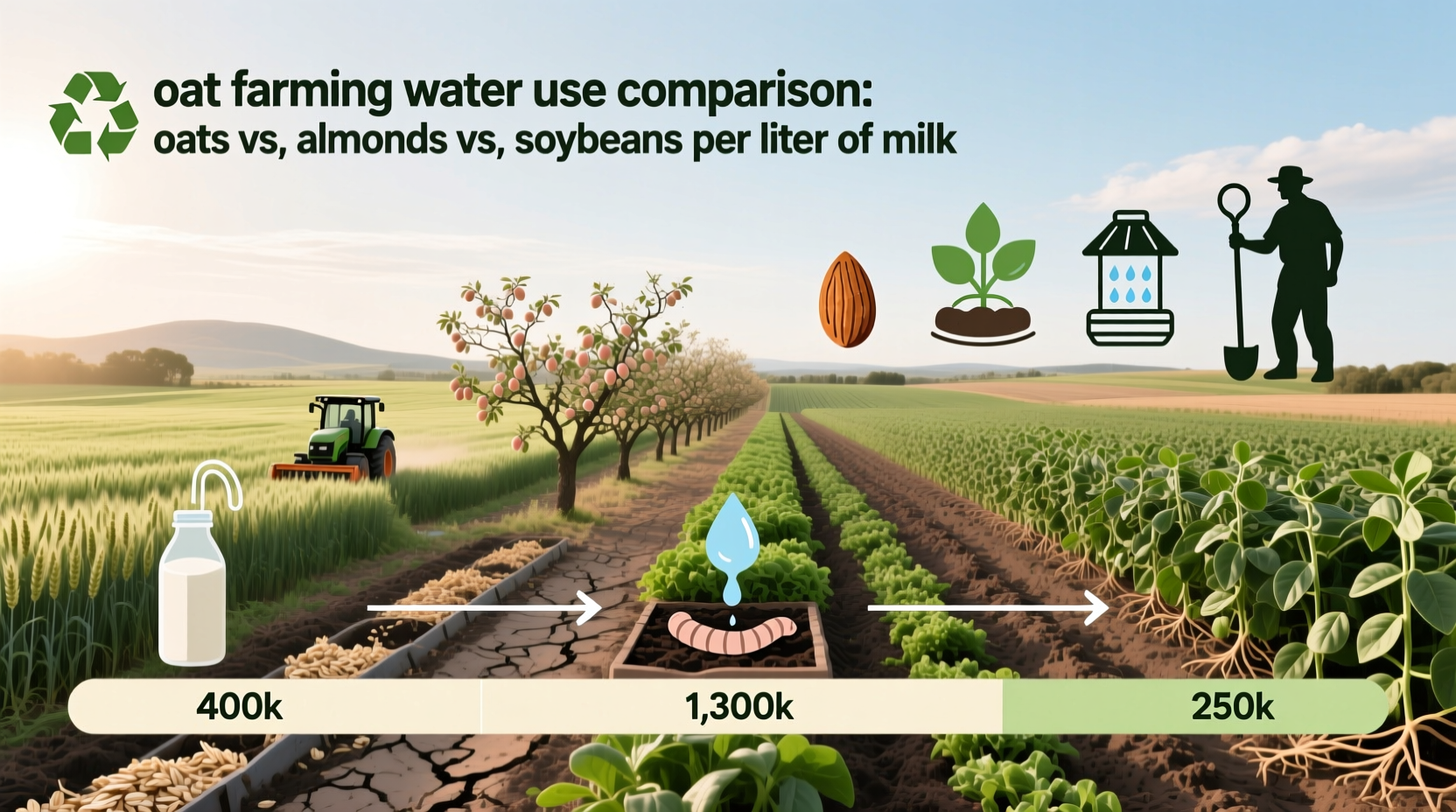 oat farming water use comparison:
oats vs, almonds vs, soybeans per liter of milk

400k
1,300k
250k